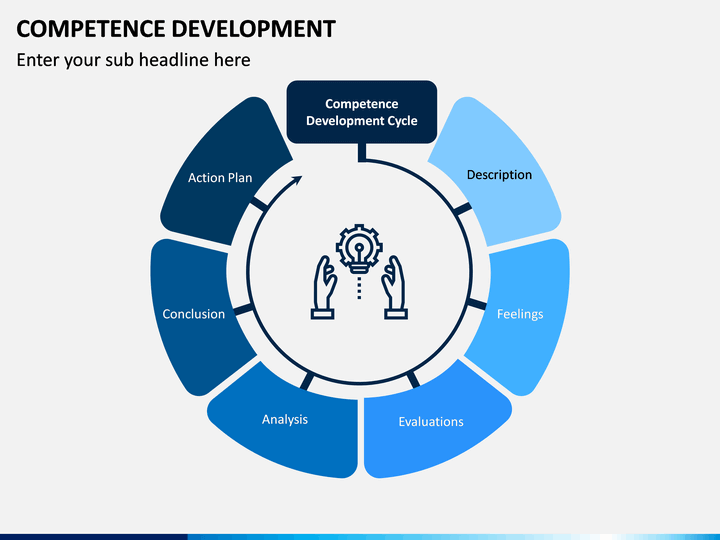 COMPETENCE DEVELOPMENT

Enter your sub headline here

Competence Development Cycle

Description

Feelings

Evaluations

Analysis

Conclusion

Action Plan